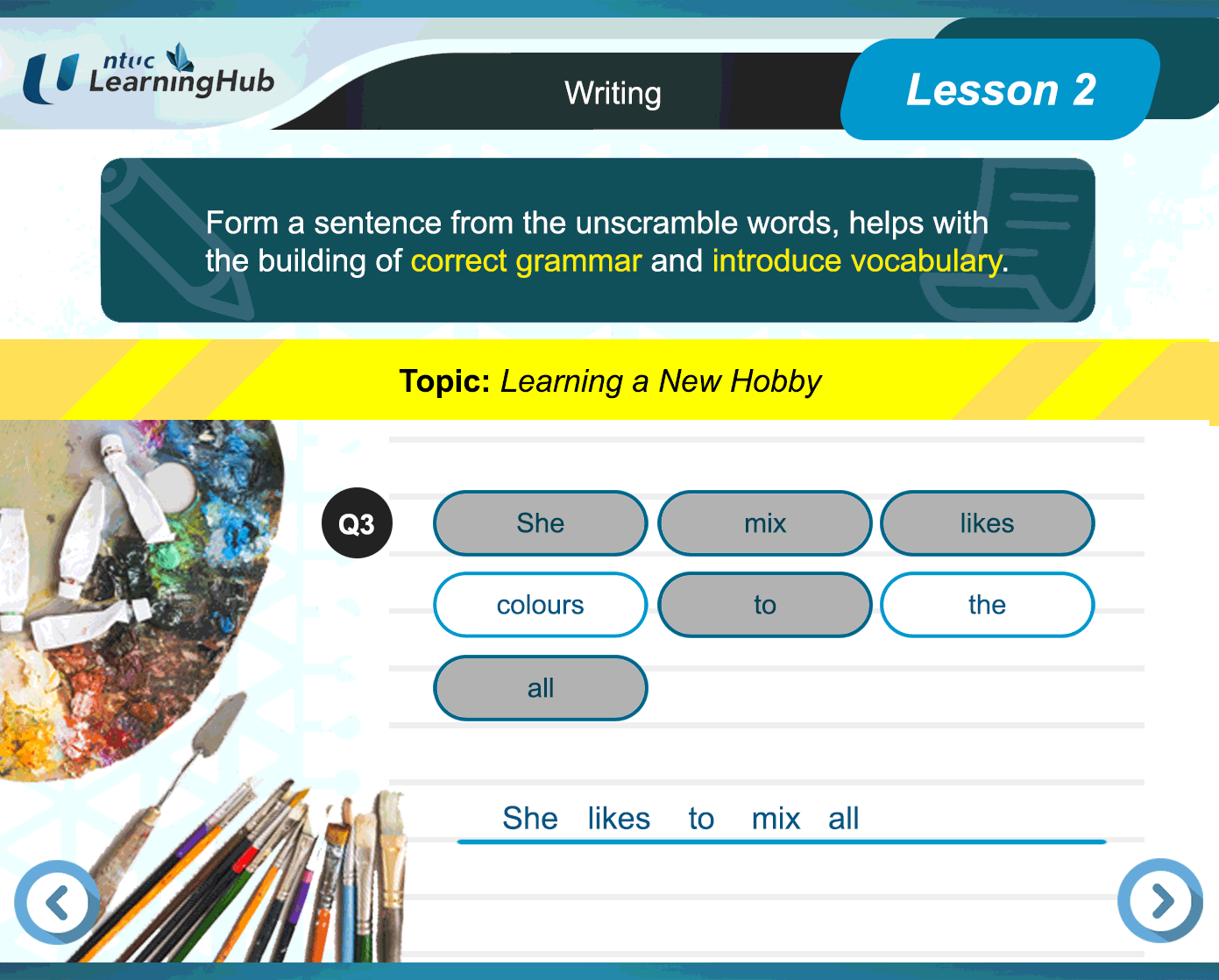 ntuc LearningHub

Writing

Lesson 2

Form a sentence from the unscramble words, helps with the building of correct grammar and introduce vocabulary.

Topic: Learning a New Hobby

Q3

She mix likes
colours to the
all

She likes to mix all